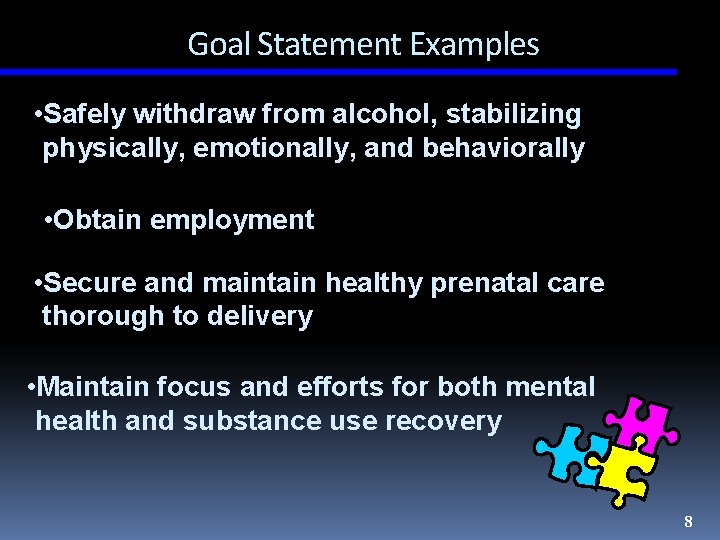 Goal Statement Examples

•Safely withdraw from alcohol, stabilizing physically, emotionally, and behaviorally

•Obtain employment

•Secure and maintain healthy prenatal care thorough to delivery

•Maintain focus and efforts for both mental health and substance use recovery

8